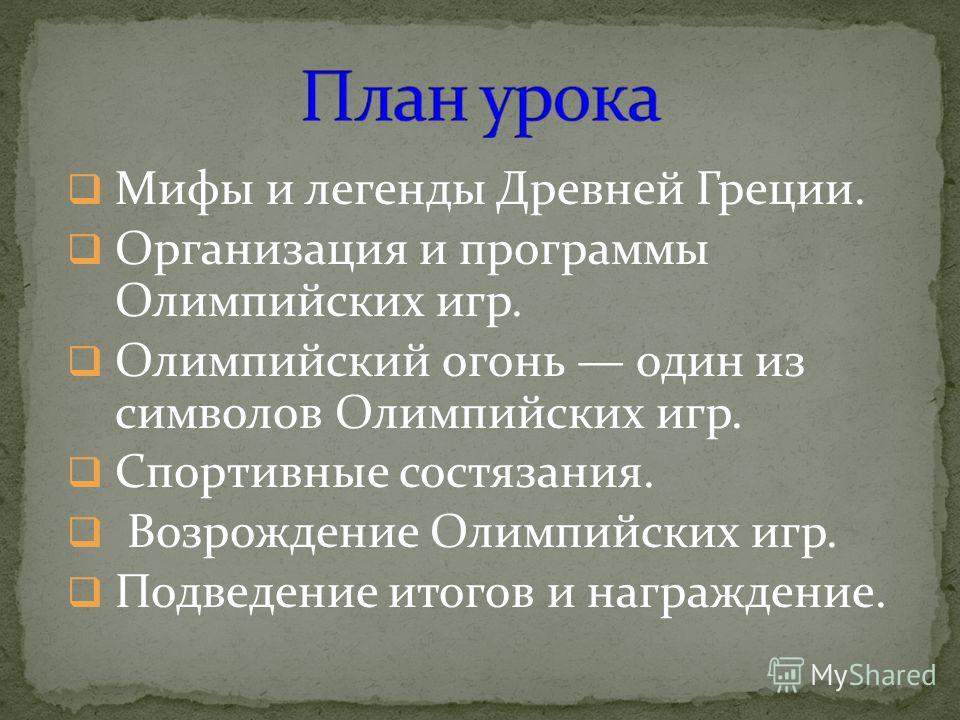 План урока

Мифы и легенды Древней Греции.
Организация и программы Олимпийских игр.
Олимпийский огонь — один из символов Олимпийских игр.
Спортивные состязания.
Возрождение Олимпийских игр.
Подведение итогов и награждение.

MyShared